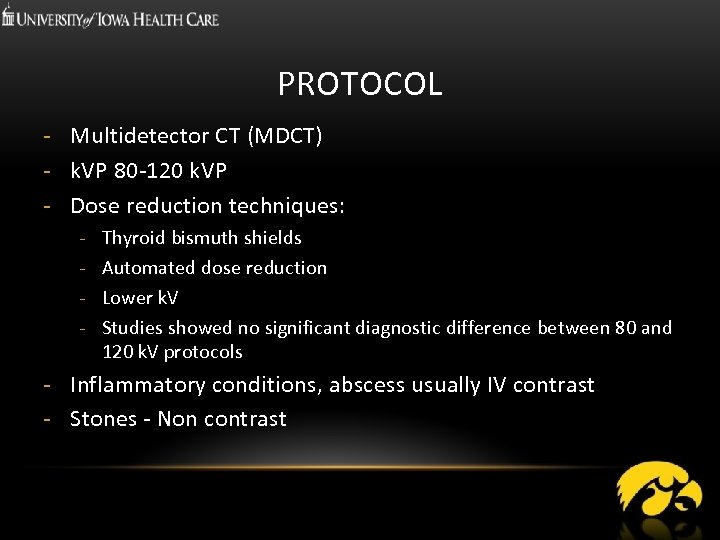 UNIVERSITY of IOWA HEALTH CARE

PROTOCOL

- Multidetector CT (MDCT)
- kVP 80-120 kVP
- Dose reduction techniques:
  - Thyroid bismuth shields
  - Automated dose reduction
  - Lower kV
  - Studies showed no significant diagnostic difference between 80 and 120 kV protocols
- Inflammatory conditions, abscess usually IV contrast
- Stones - Non contrast